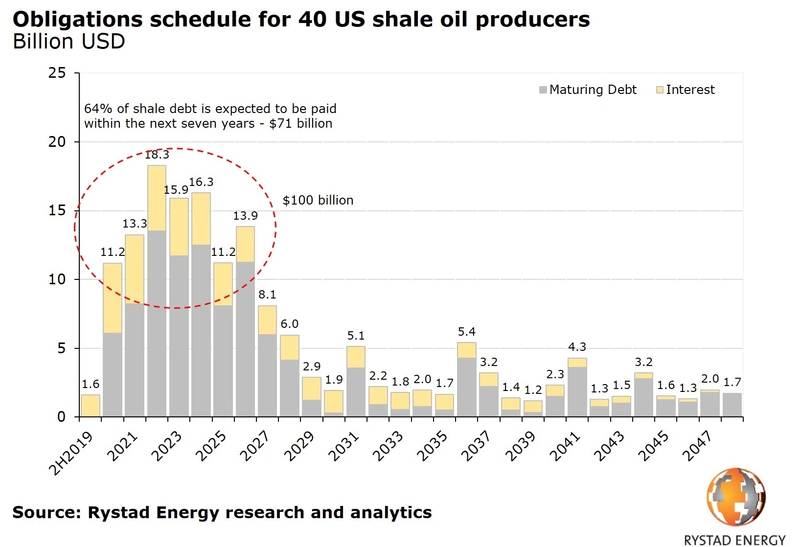 Obligations schedule for 40 US shale oil producers
Billion USD

Maturing Debt
Interest

64% of shale debt is expected to be paid within the next seven years - $71 billion

$100 billion

25
20
15
10
5
0

1.6
11.2
13.3
18.3
15.9
16.3
11.2
13.9
8.1
6.0
2.9
1.9
5.1
2.2
1.8
2.0
1.7
5.4
3.2
1.4
1.2
2.3
4.3
1.3
1.5
3.2
1.6
1.3
2.0
1.7

2H2019
2021
2023
2025
2027
2029
2031
2033
2035
2037
2039
2041
2043
2045
2047

Source: Rystad Energy research and analytics

RYSTAD ENERGY